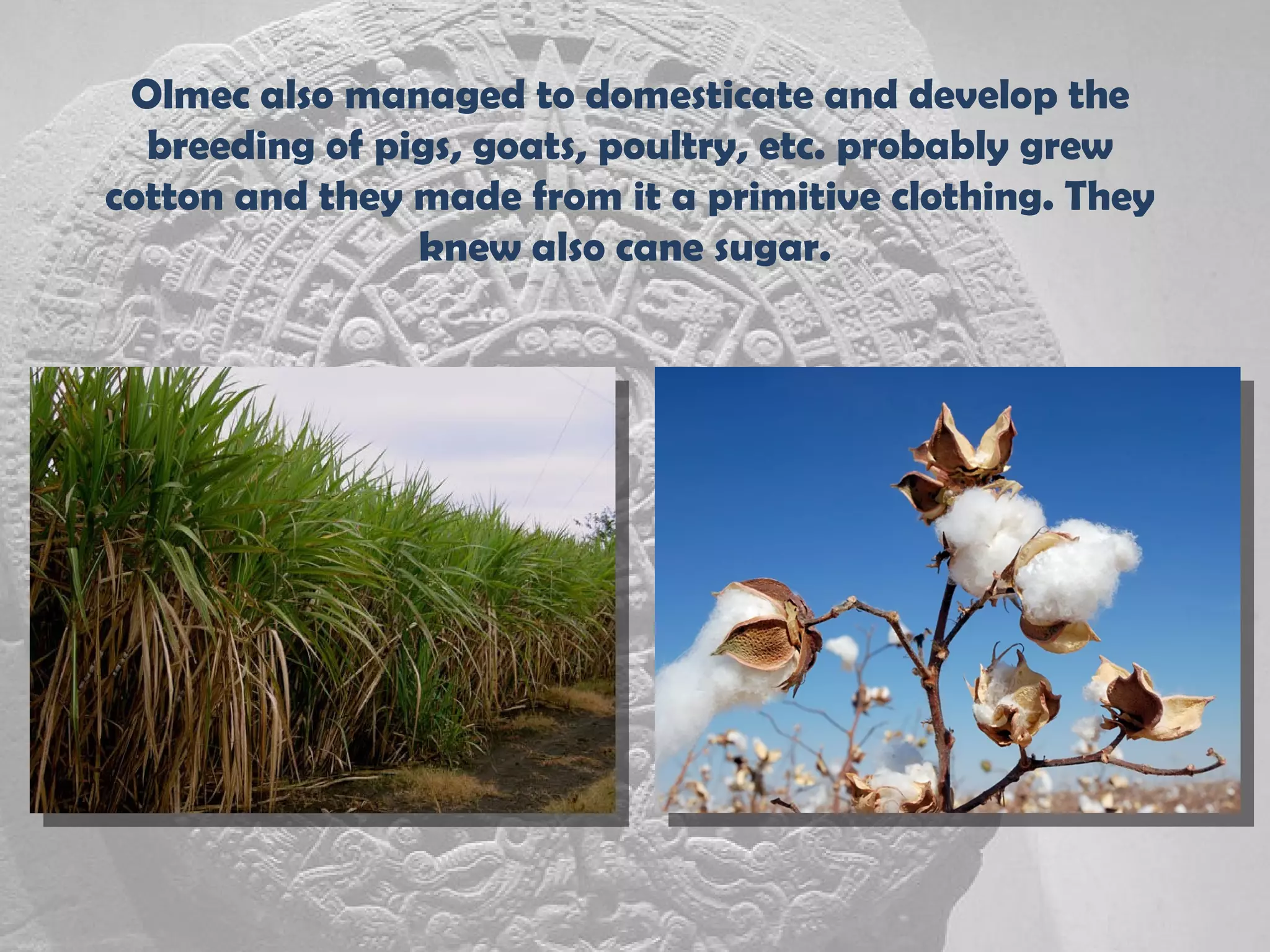 Olmec also managed to domesticate and develop the breeding of pigs, goats, poultry, etc. probably grew cotton and they made from it a primitive clothing. They knew also cane sugar.